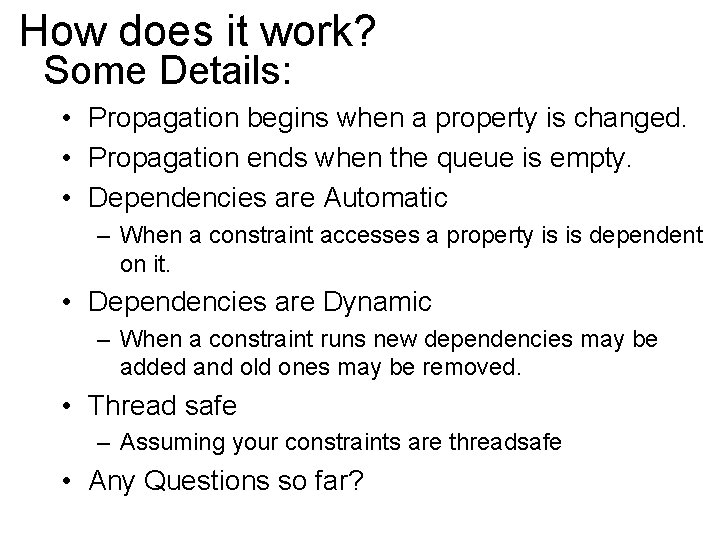 How does it work?
Some Details:

• Propagation begins when a property is changed.
• Propagation ends when the queue is empty.
• Dependencies are Automatic
– When a constraint accesses a property is is dependent on it.
• Dependencies are Dynamic
– When a constraint runs new dependencies may be added and old ones may be removed.
• Thread safe
– Assuming your constraints are threadsafe
• Any Questions so far?